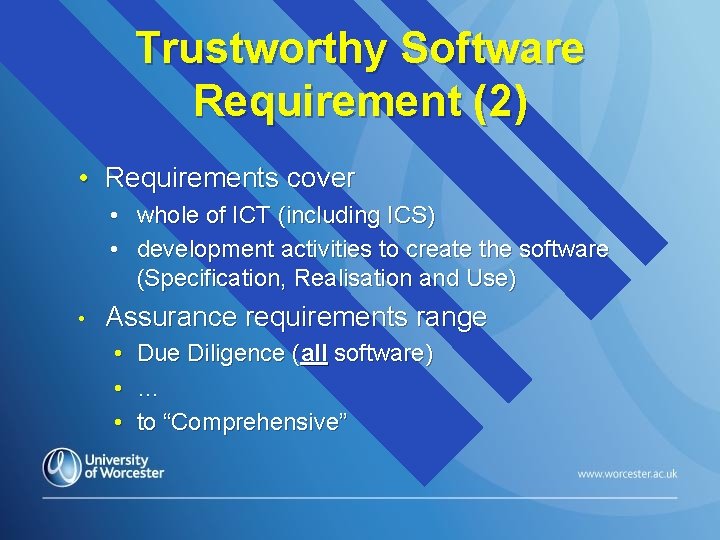 Trustworthy Software Requirement (2)

• Requirements cover
  • whole of ICT (including ICS)
  • development activities to create the software (Specification, Realisation and Use)
• Assurance requirements range
  • Due Diligence (all software)
  • …
  • to “Comprehensive”

University of Worcester

www.worcester.ac.uk